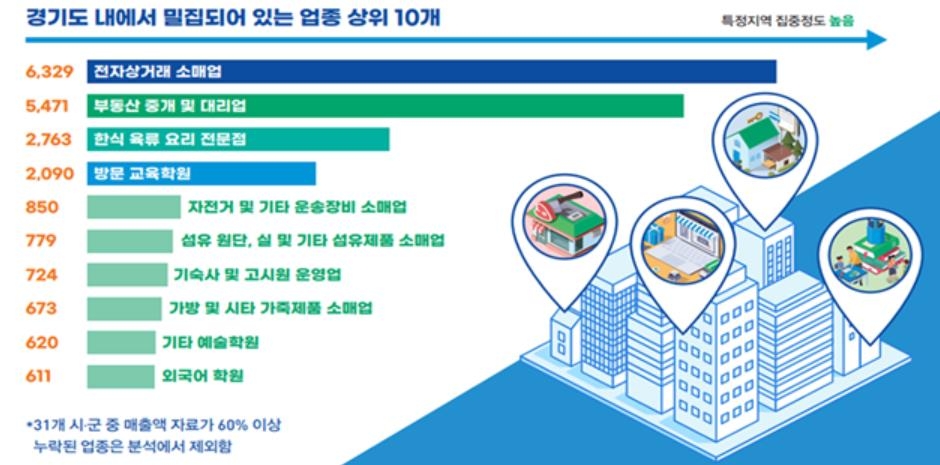 경기도 내에서 밀집되어 있는 업종 상위 10개

특정지역 집중정도 높음

6,329 전자상거래 소매업
5,471 부동산 중개 및 대리업
2,763 한식 육류 요리 전문점
2,090 방문 교육학원
850 자전거 및 기타 운송장비 소매업
779 섬유 원단, 실 및 기타 섬유제품 소매업
724 기숙사 및 고시원 운영업
673 가방 및 시타 가죽제품 소매업
620 기타 예술학원
611 외국어 학원

*31개 시·군 중 매출액 자료가 60% 이상 누락된 업종은 분석에서 제외함